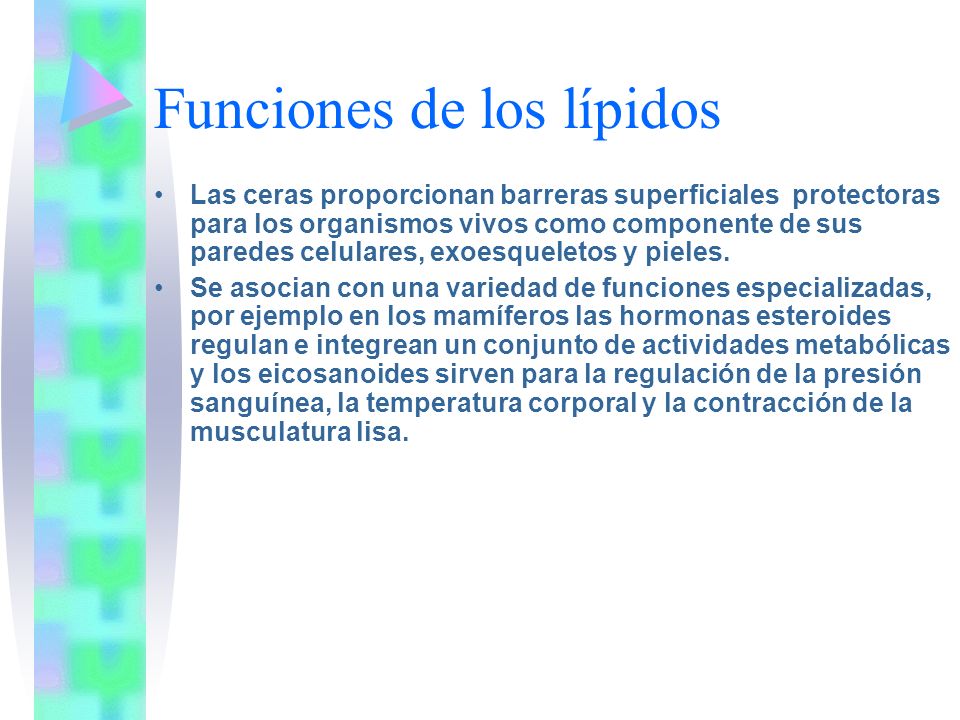 Funciones de los lípidos

• Las ceras proporcionan barreras superficiales protectoras para los organismos vivos como componente de sus paredes celulares, exoesqueletos y pieles.

• Se asocian con una variedad de funciones especializadas, por ejemplo en los mamíferos las hormonas esteroides regulan e integrean un conjunto de actividades metabólicas y los eicosanoides sirven para la regulación de la presión sanguínea, la temperatura corporal y la contracción de la musculatura lisa.